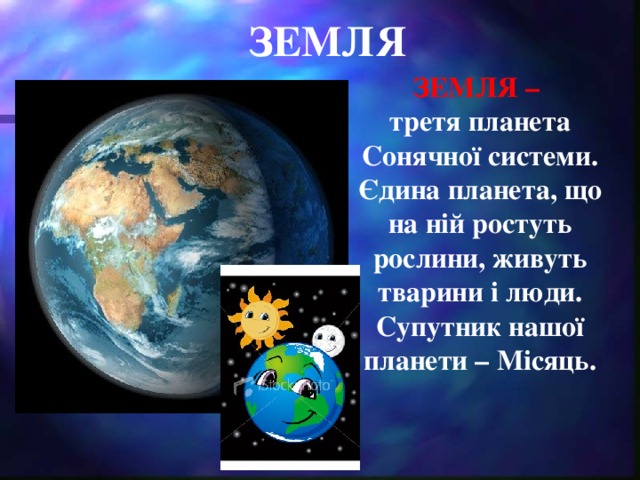 ЗЕМЛЯ

ЗЕМЛЯ – третя планета Сонячної системи. Єдина планета, що на ній ростуть рослини, живуть тварини і люди. Супутник нашої планети – Місяць.

iStockphoto